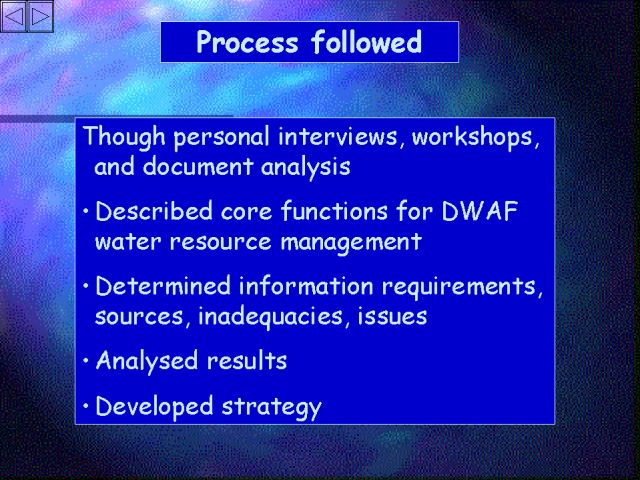 Process followed

Though personal interviews, workshops, and document analysis

• Described core functions for DWAF water resource management

• Determined information requirements, sources, inadequacies, issues

• Analysed results

• Developed strategy